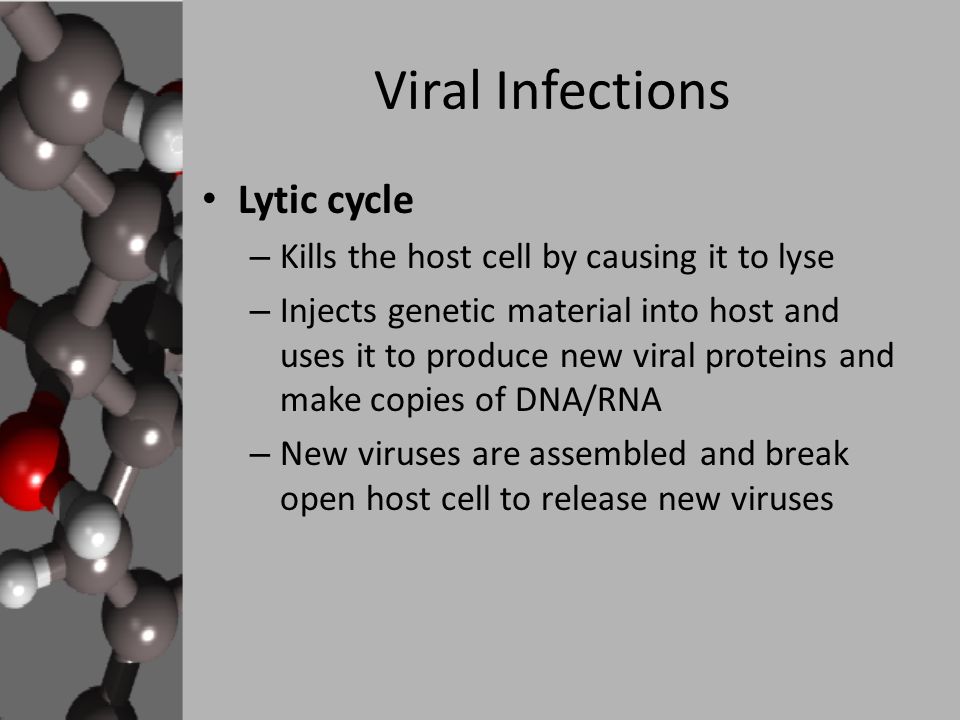 Viral Infections

• Lytic cycle

– Kills the host cell by causing it to lyse

– Injects genetic material into host and uses it to produce new viral proteins and make copies of DNA/RNA

– New viruses are assembled and break open host cell to release new viruses